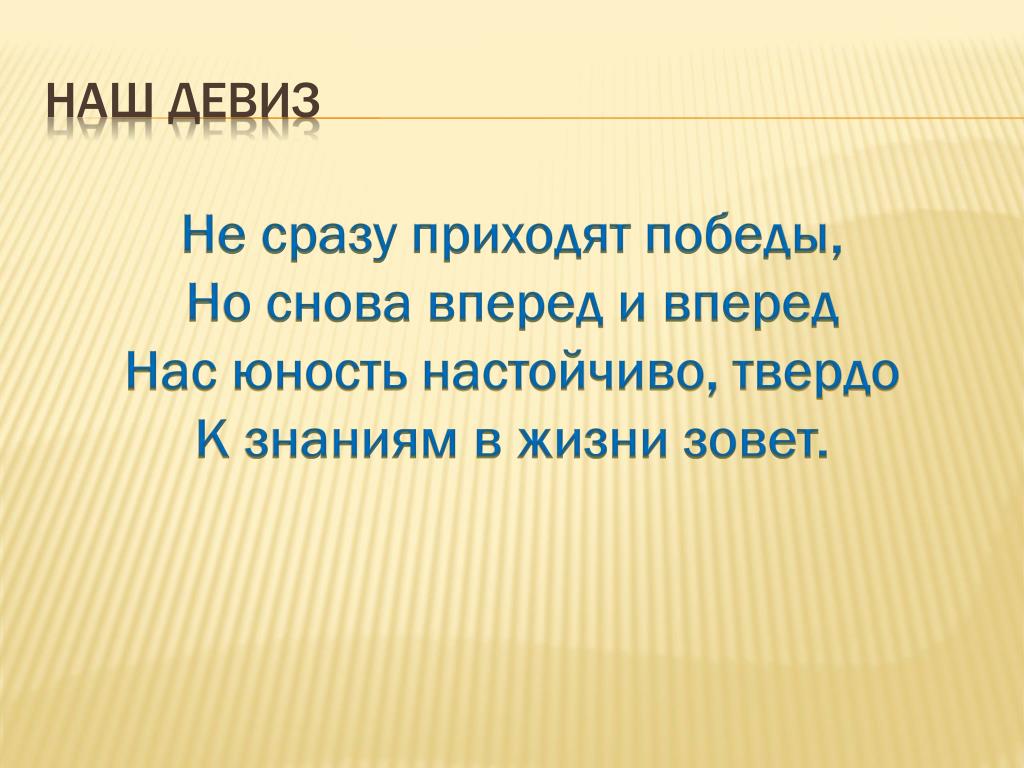 НАШ ДЕВИЗ

Не сразу приходят победы,
Но снова вперед и вперед
Нас юность настойчиво, твердо
К знаниям в жизни зовет.